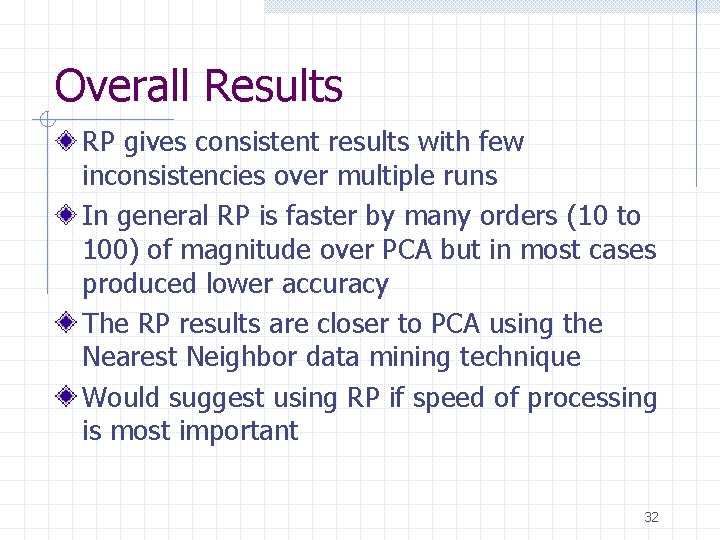 Overall Results

RP gives consistent results with few inconsistencies over multiple runs

In general RP is faster by many orders (10 to 100) of magnitude over PCA but in most cases produced lower accuracy

The RP results are closer to PCA using the Nearest Neighbor data mining technique

Would suggest using RP if speed of processing is most important

32